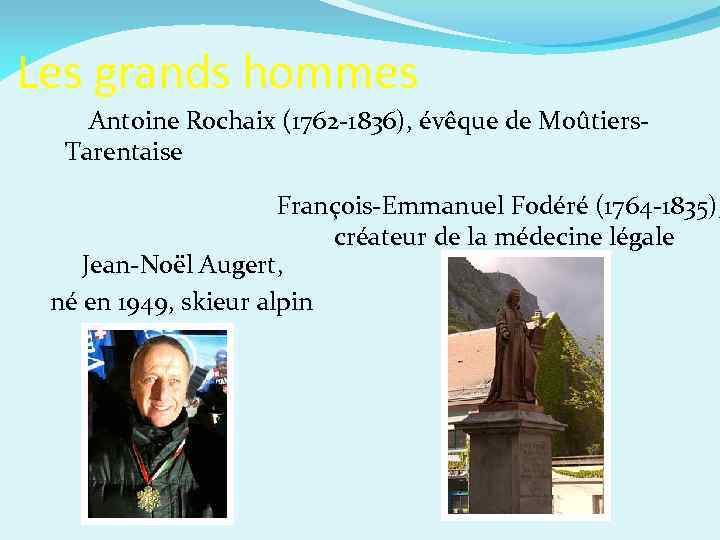 Les grands hommes

Antoine Rochaix (1762-1836), évêque de Moûtiers-Tarentaise

François-Emmanuel Fodéré (1764-1835), créateur de la médecine légale

Jean-Noël Augert, né en 1949, skieur alpin